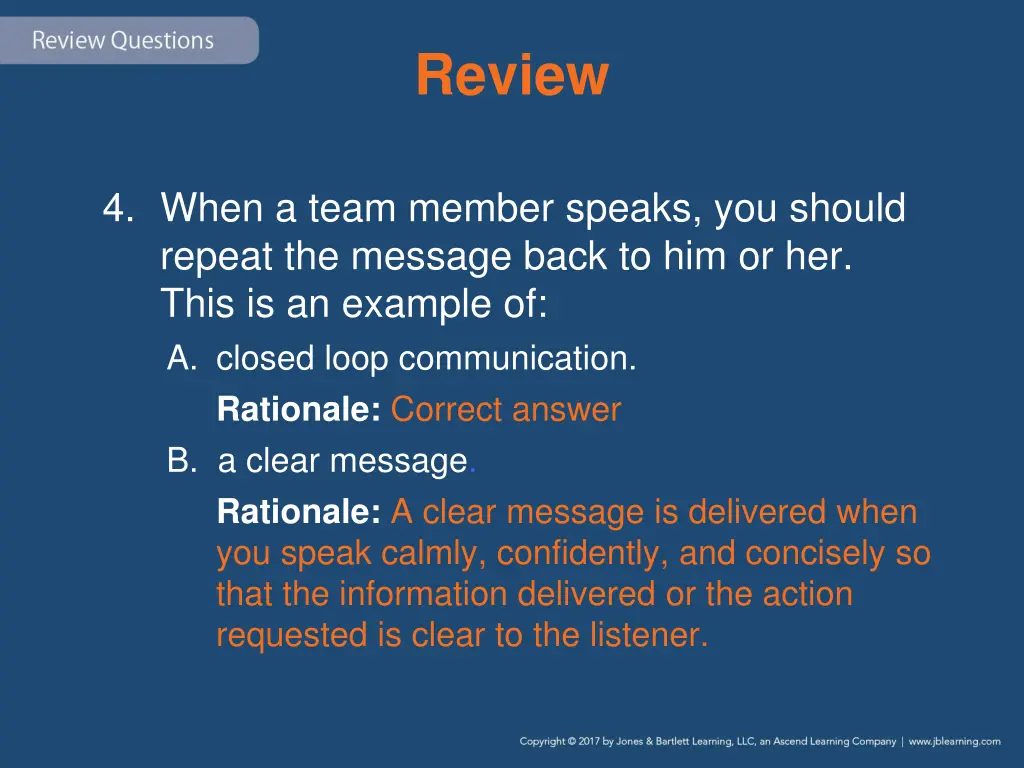 Review Questions

Review

4. When a team member speaks, you should repeat the message back to him or her. This is an example of:

A. closed loop communication.

Rationale: Correct answer

B. a clear message.

Rationale: A clear message is delivered when you speak calmly, confidently, and concisely so that the information delivered or the action requested is clear to the listener.

Copyright © 2017 by Jones & Bartlett Learning, LLC, an Ascend Learning Company | www.jblearning.com